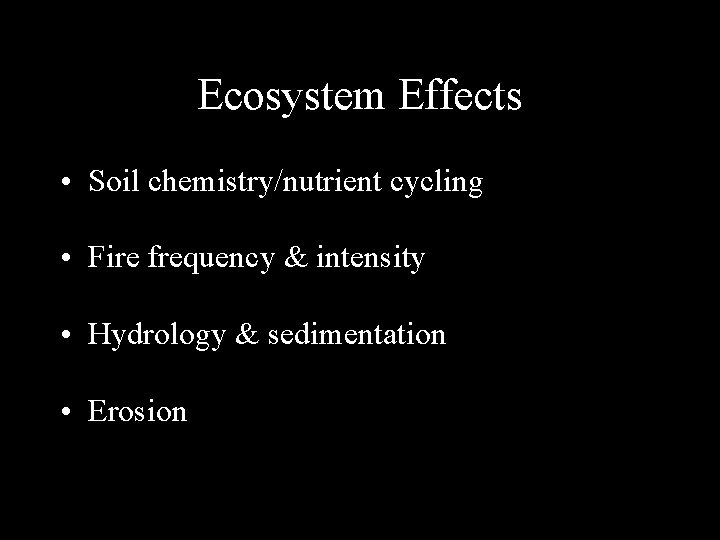 Ecosystem Effects

• Soil chemistry/nutrient cycling

• Fire frequency & intensity

• Hydrology & sedimentation

• Erosion